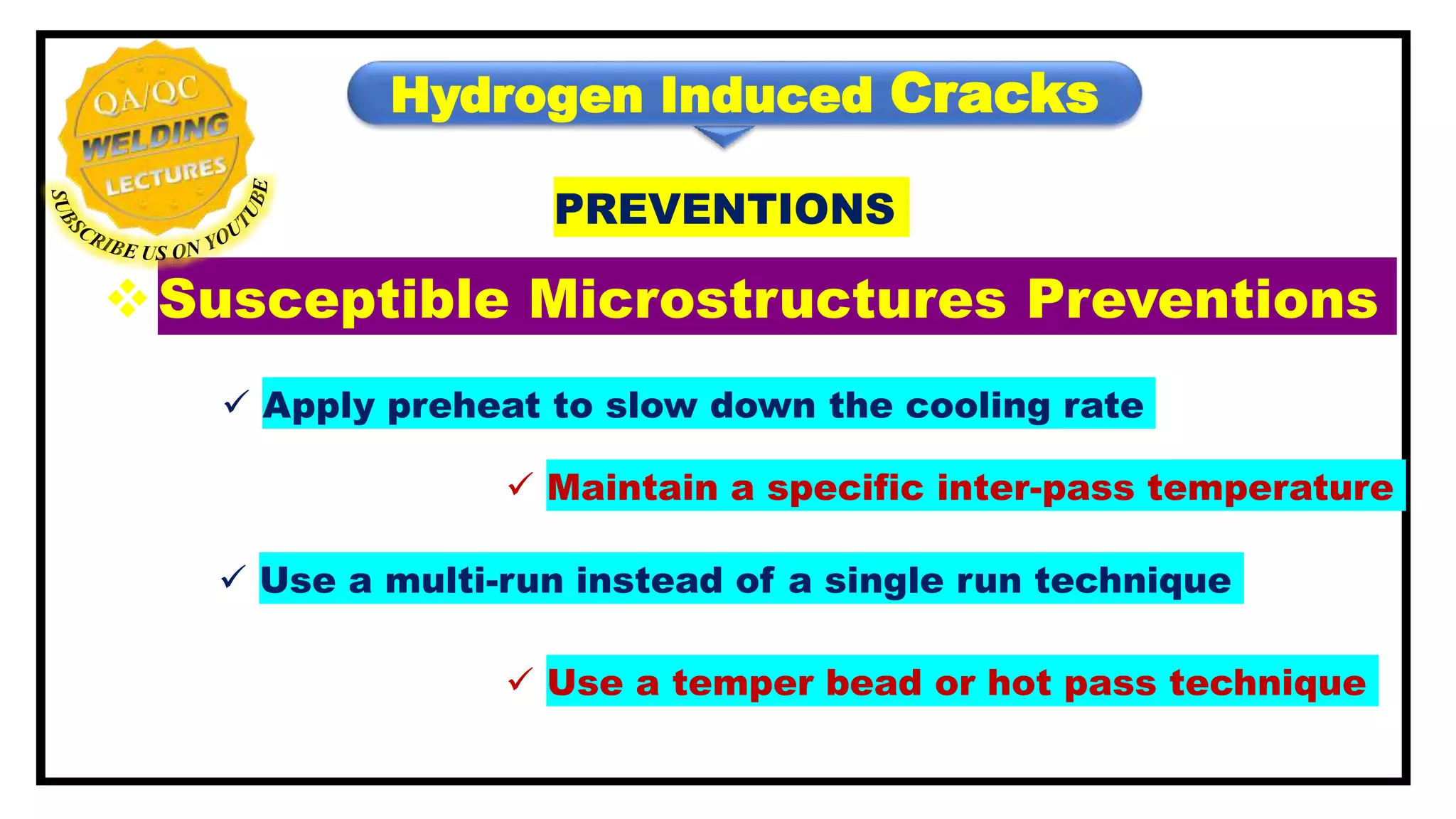 QA/QC
WELDING
LECTURES
SUBSCRIBE US ON YOUTUBE

Hydrogen Induced Cracks

PREVENTIONS

❖ Susceptible Microstructures Preventions

✓ Apply preheat to slow down the cooling rate

✓ Maintain a specific inter-pass temperature

✓ Use a multi-run instead of a single run technique

✓ Use a temper bead or hot pass technique